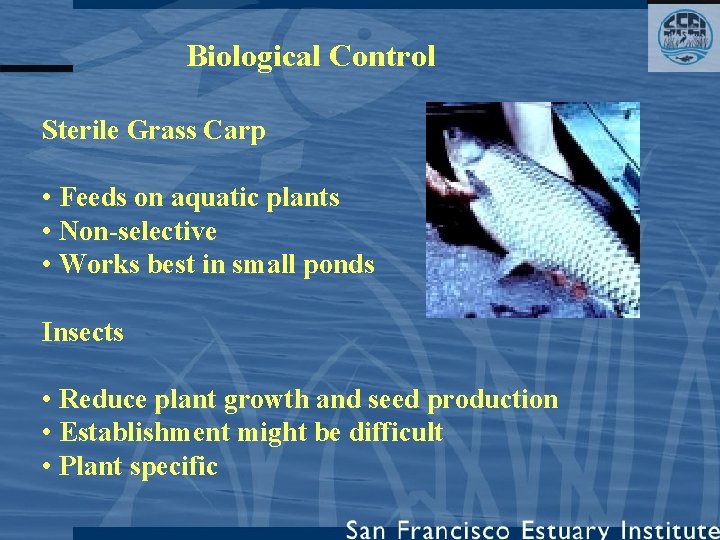 SFEI

Biological Control

Sterile Grass Carp

• Feeds on aquatic plants
• Non-selective
• Works best in small ponds

Insects

• Reduce plant growth and seed production
• Establishment might be difficult
• Plant specific

San Francisco Estuary Institute